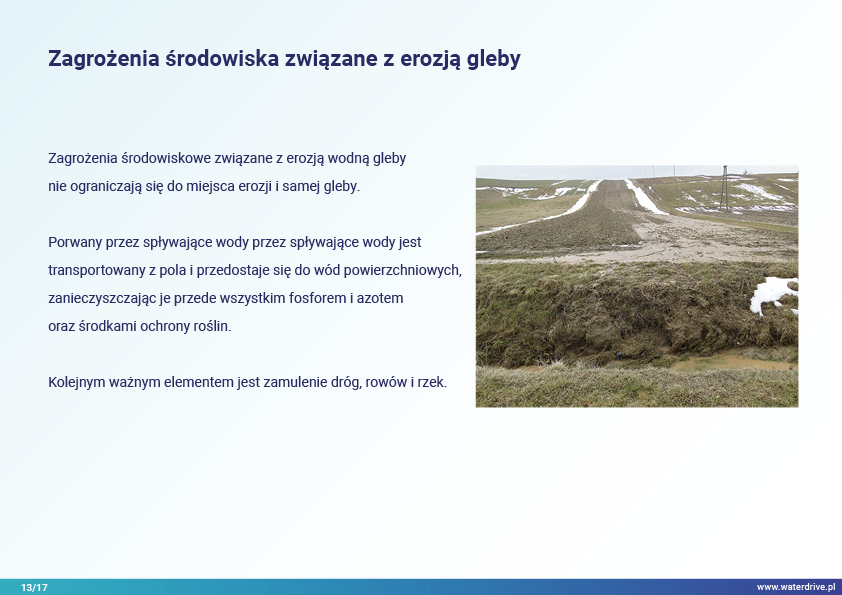 Zagrożenia środowiska związane z erozją gleby

Zagrożenia środowiskowe związane z erozją wodną gleby nie ograniczają się do miejsca erozji i samej gleby.

Porwany przez spływające wody przez spływające wody jest transportowany z pola i przedostaje się do wód powierzchniowych, zanieczyszczając je przede wszystkim fosforem i azotem oraz środkami ochrony roślin.

Kolejnym ważnym elementem jest zamulenie dróg, rowów i rzek.

13/17

www.waterdrive.pl